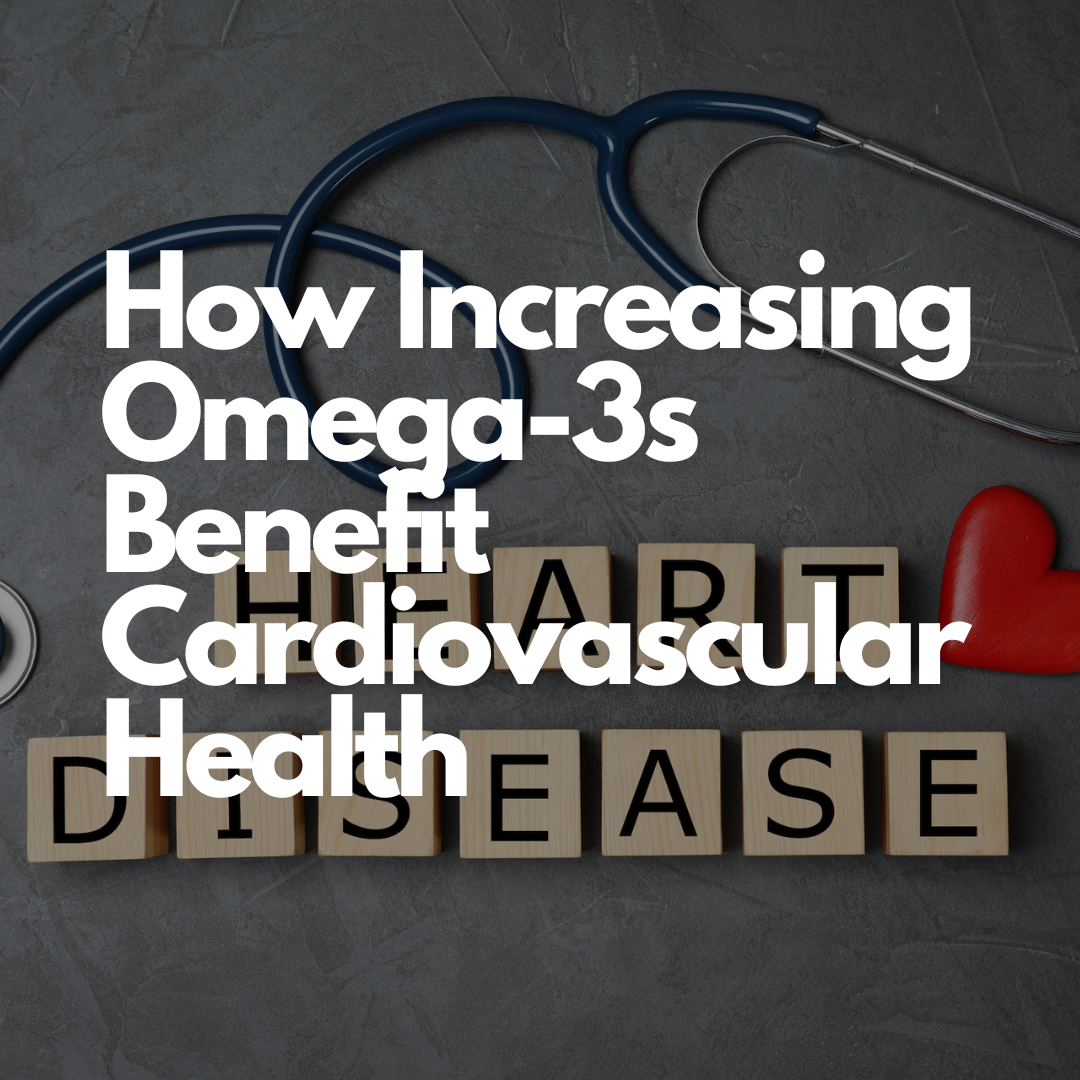 How Increasing Omega-3s Benefit Cardiovascular Health

HEART
DISEASE